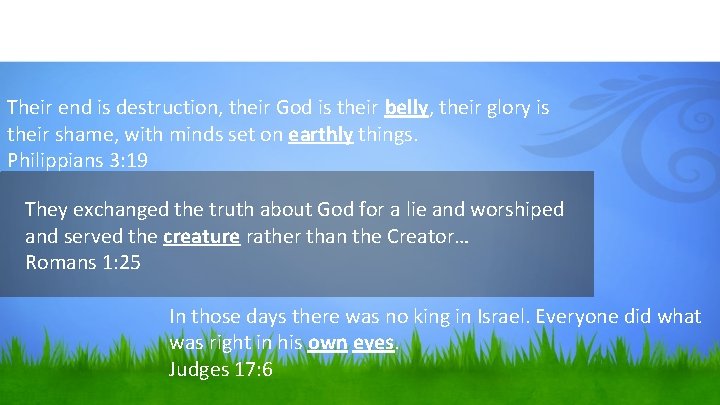 Their end is destruction, their God is their belly, their glory is their shame, with minds set on earthly things.
Philippians 3:19

They exchanged the truth about God for a lie and worshiped and served the creature rather than the Creator…
Romans 1:25

In those days there was no king in Israel. Everyone did what was right in his own eyes.
Judges 17:6